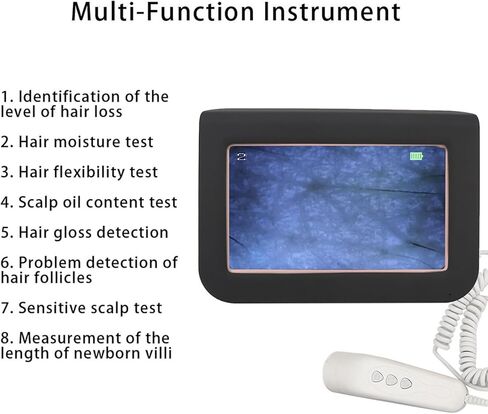 Multi-Function Instrument

1. Identification of the level of hair loss

2. Hair moisture test

3. Hair flexibility test

4. Scalp oil content test

5. Hair gloss detection

6. Problem detection of hair follicles

7. Sensitive scalp test

8. Measurement of the length of newborn villi

2